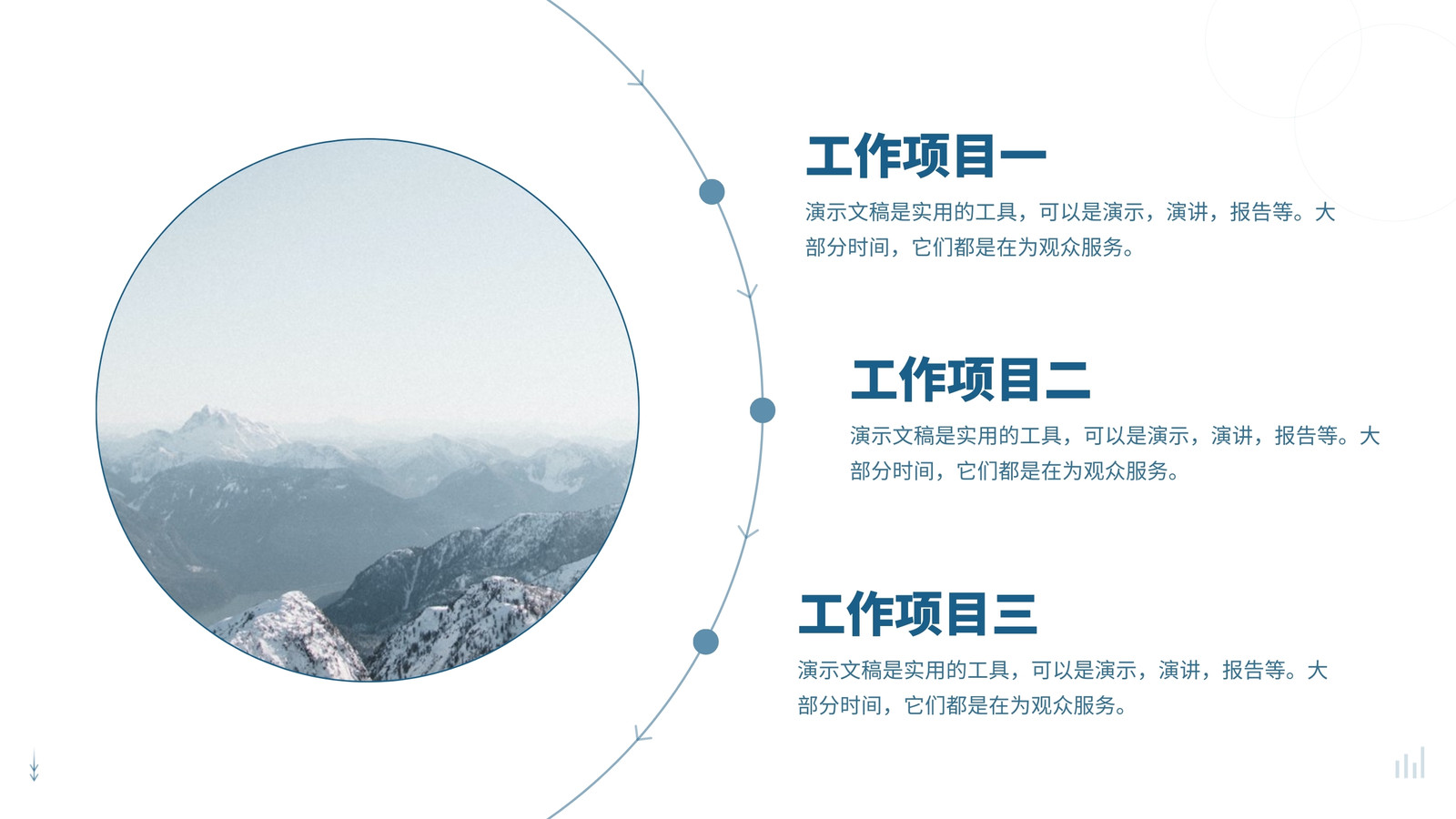 工作项目一

演示文稿是实用的工具，可以是演示，演讲，报告等。大部分时间，它们都是在为观众服务。

工作项目二

演示文稿是实用的工具，可以是演示，演讲，报告等。大部分时间，它们都是在为观众服务。

工作项目三

演示文稿是实用的工具，可以是演示，演讲，报告等。大部分时间，它们都是在为观众服务。